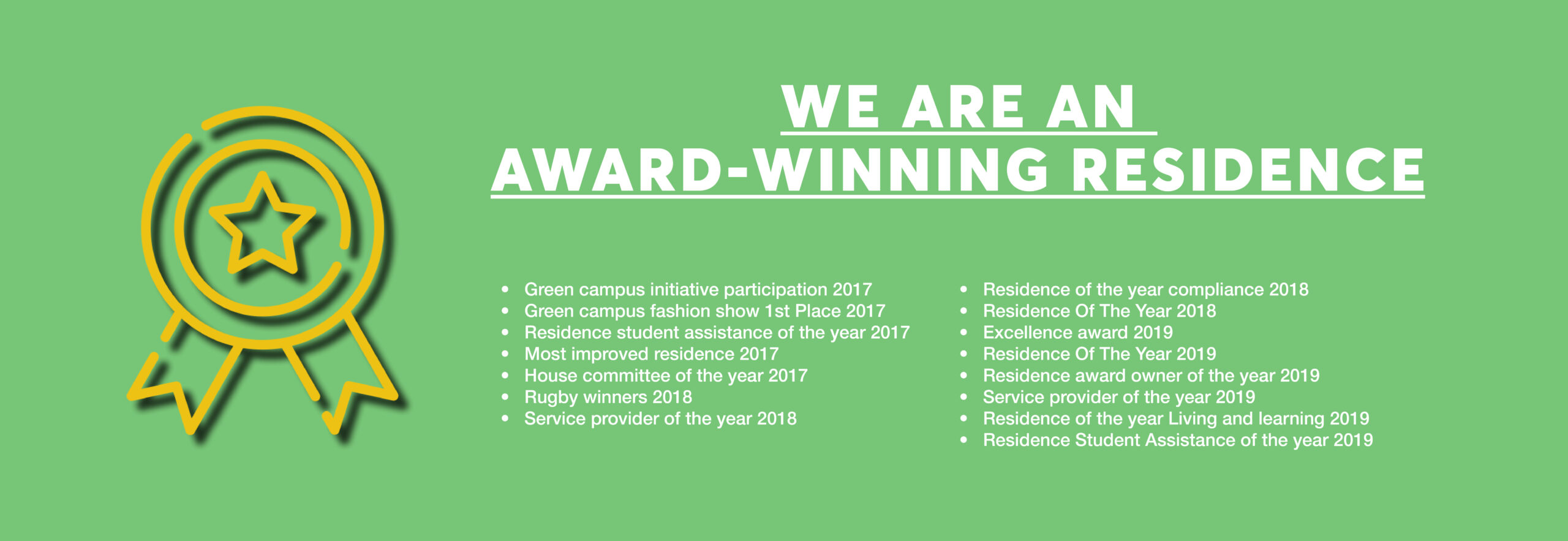 WE ARE AN
AWARD-WINNING RESIDENCE

- Green campus initiative participation 2017
- Green campus fashion show 1st Place 2017
- Residence student assistance of the year 2017
- Most improved residence 2017
- House committee of the year 2017
- Rugby winners 2018
- Service provider of the year 2018

- Residence of the year compliance 2018
- Residence Of The Year 2018
- Excellence award 2019
- Residence Of The Year 2019
- Residence award owner of the year 2019
- Service provider of the year 2019
- Residence of the year Living and learning 2019
- Residence Student Assistance of the year 2019